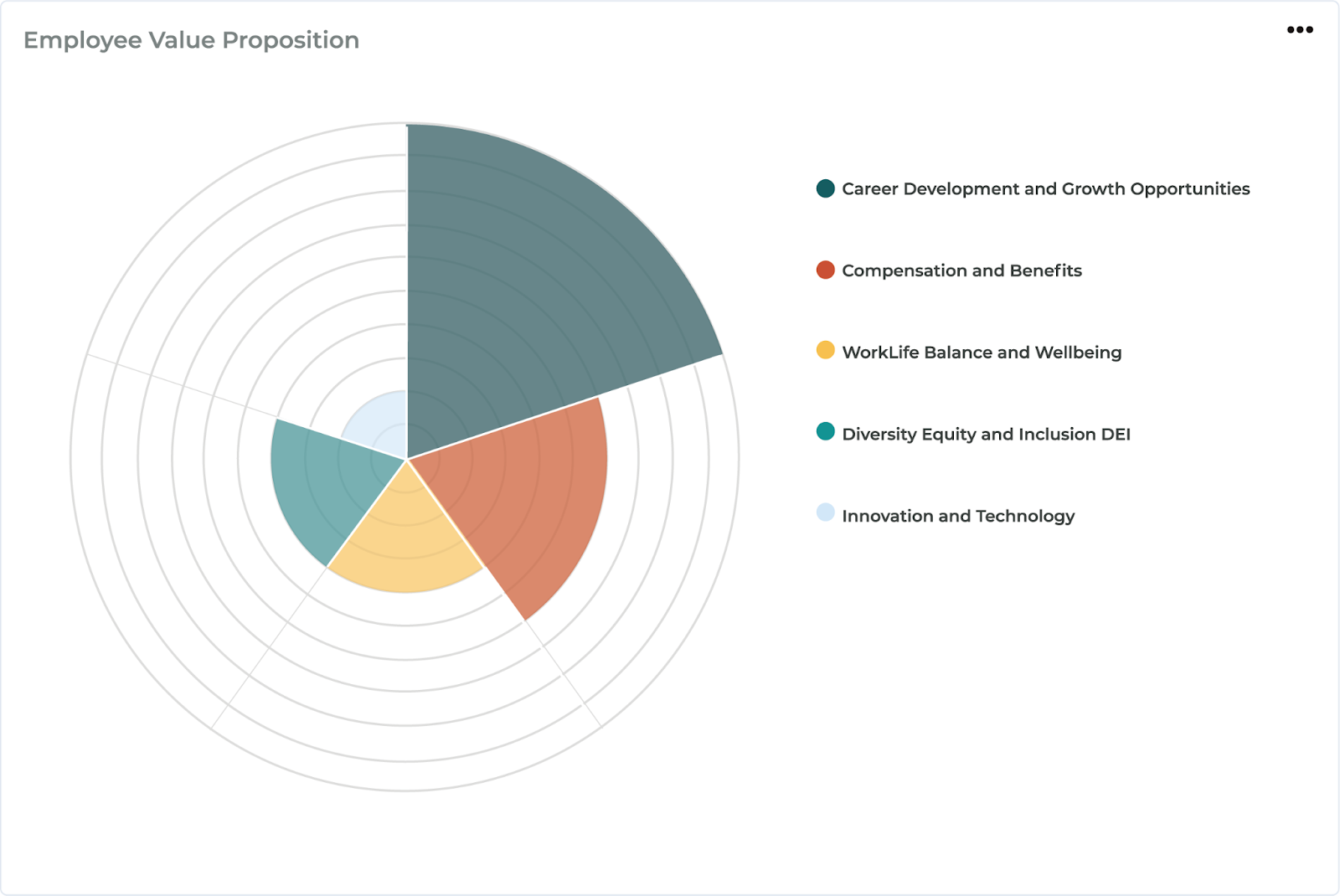 Employee Value Proposition

•••

Career Development and Growth Opportunities

Compensation and Benefits

WorkLife Balance and Wellbeing

Diversity Equity and Inclusion DEI

Innovation and Technology